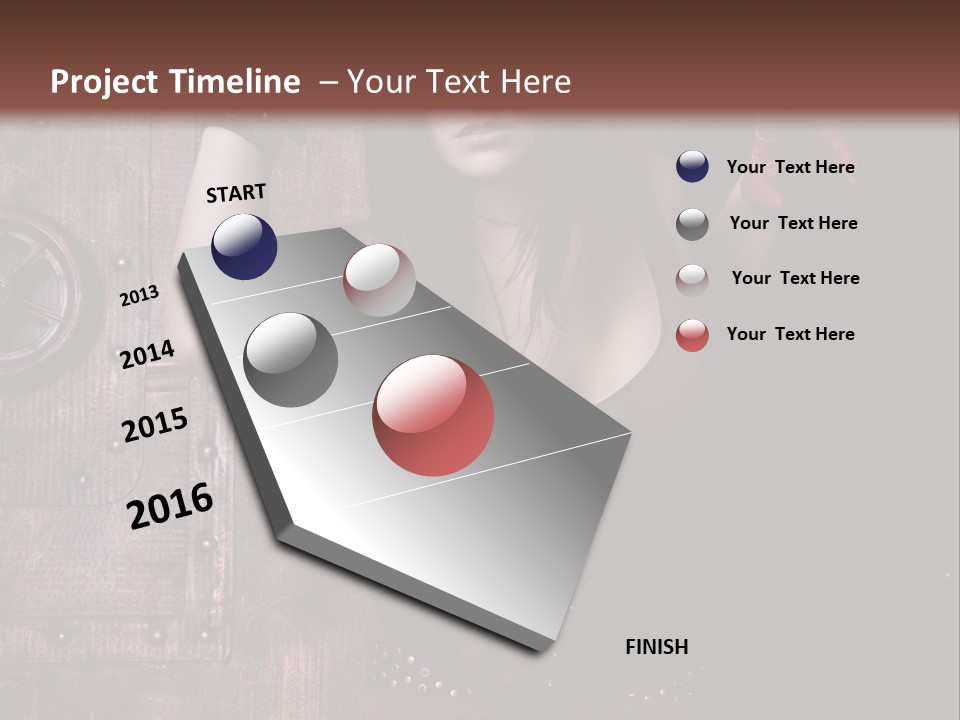 Project Timeline – Your Text Here

START

2013

2014

2015

2016

FINISH

Your Text Here

Your Text Here

Your Text Here

Your Text Here